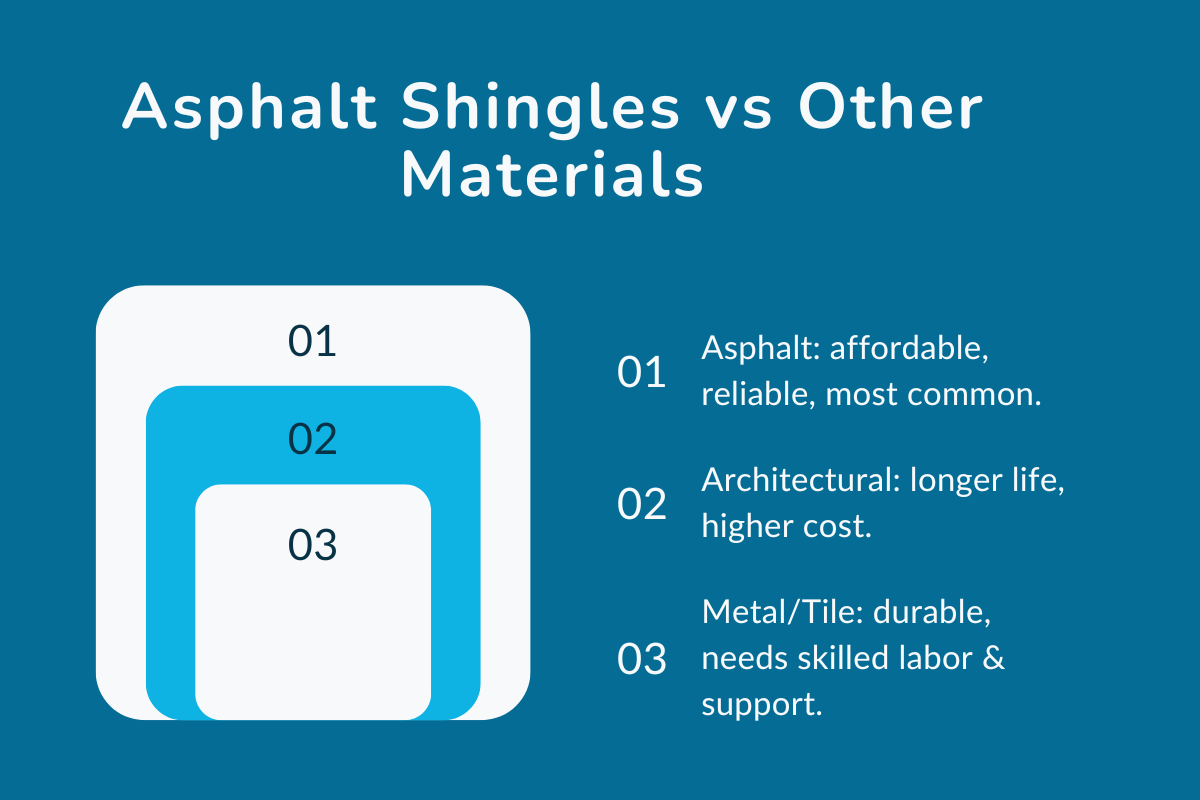 Asphalt Shingles vs Other Materials

01

02

03

01 Asphalt: affordable, reliable, most common.

02 Architectural: longer life, higher cost.

03 Metal/Tile: durable, needs skilled labor & support.